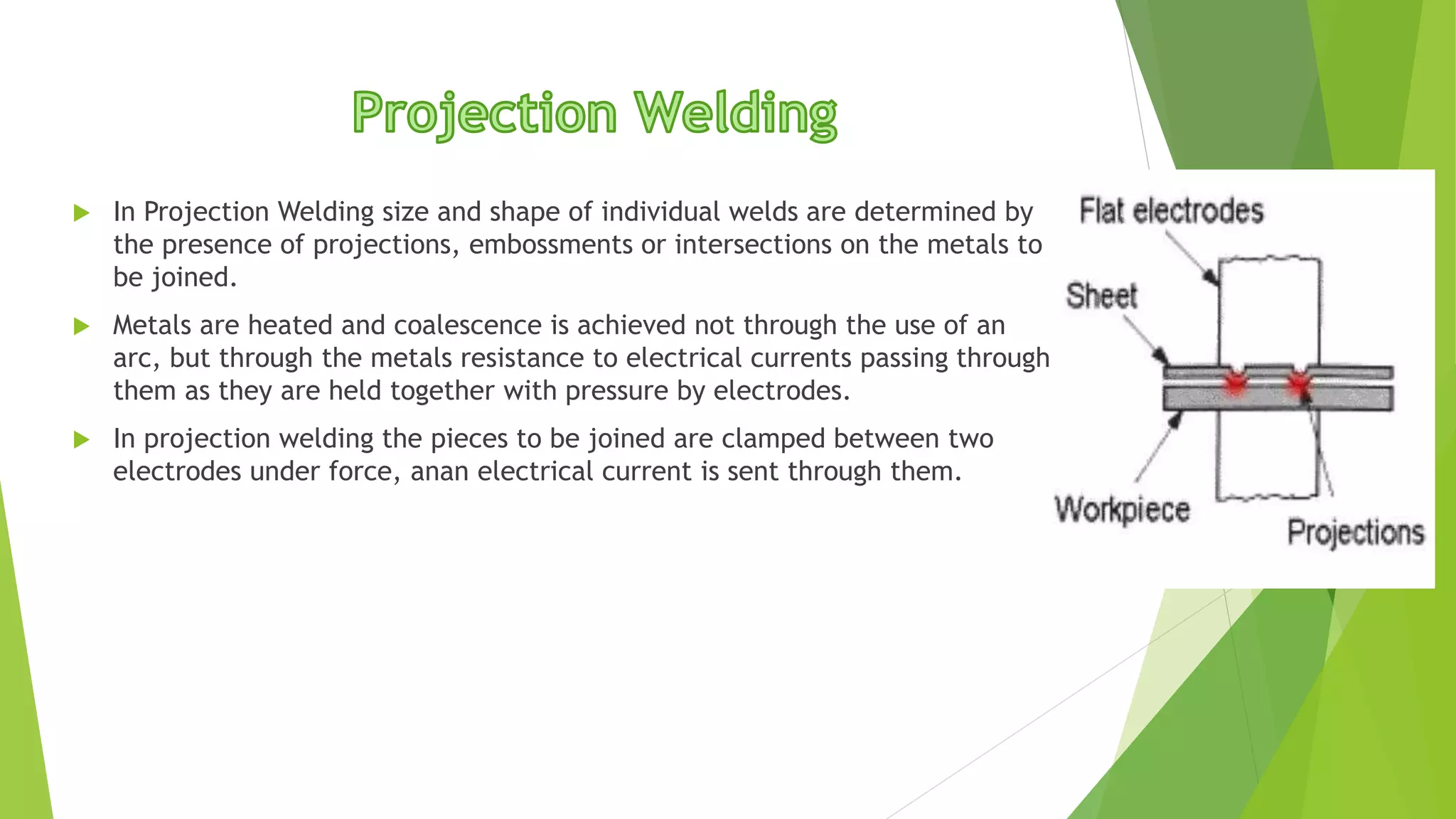 Projection Welding

In Projection Welding size and shape of individual welds are determined by the presence of projections, embossments or intersections on the metals to be joined.

Metals are heated and coalescence is achieved not through the use of an arc, but through the metals resistance to electrical currents passing through them as they are held together with pressure by electrodes.

In projection welding the pieces to be joined are clamped between two electrodes under force, anan electrical current is sent through them.

Flat electrodes
Sheet
Workpiece
Projections